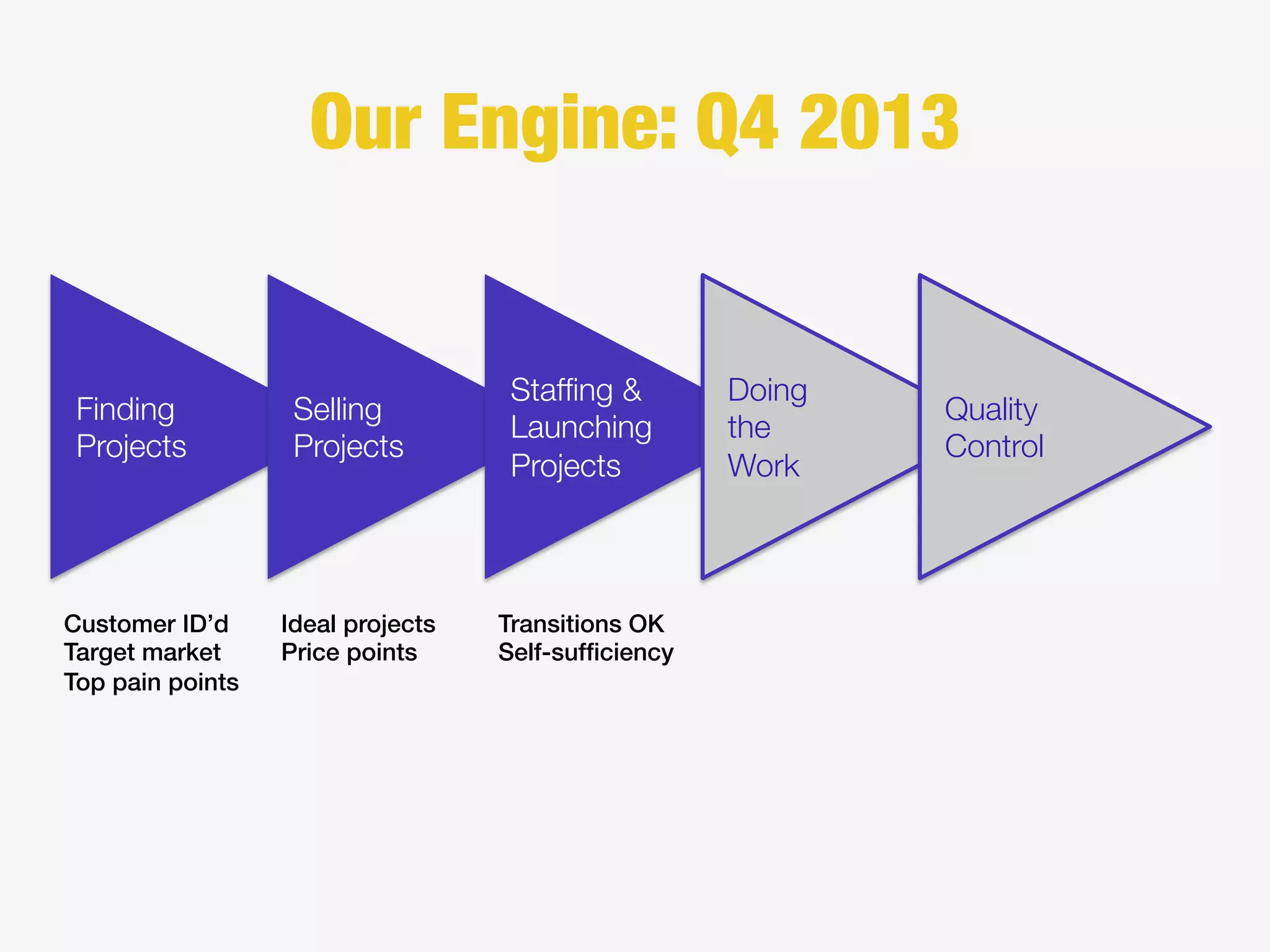 Our Engine: Q4 2013

Finding Projects

Selling Projects

Staffing & Launching Projects

Doing the Work

Quality Control

Customer ID’d
Target market
Top pain points

Ideal projects
Price points

Transitions OK
Self-sufficiency